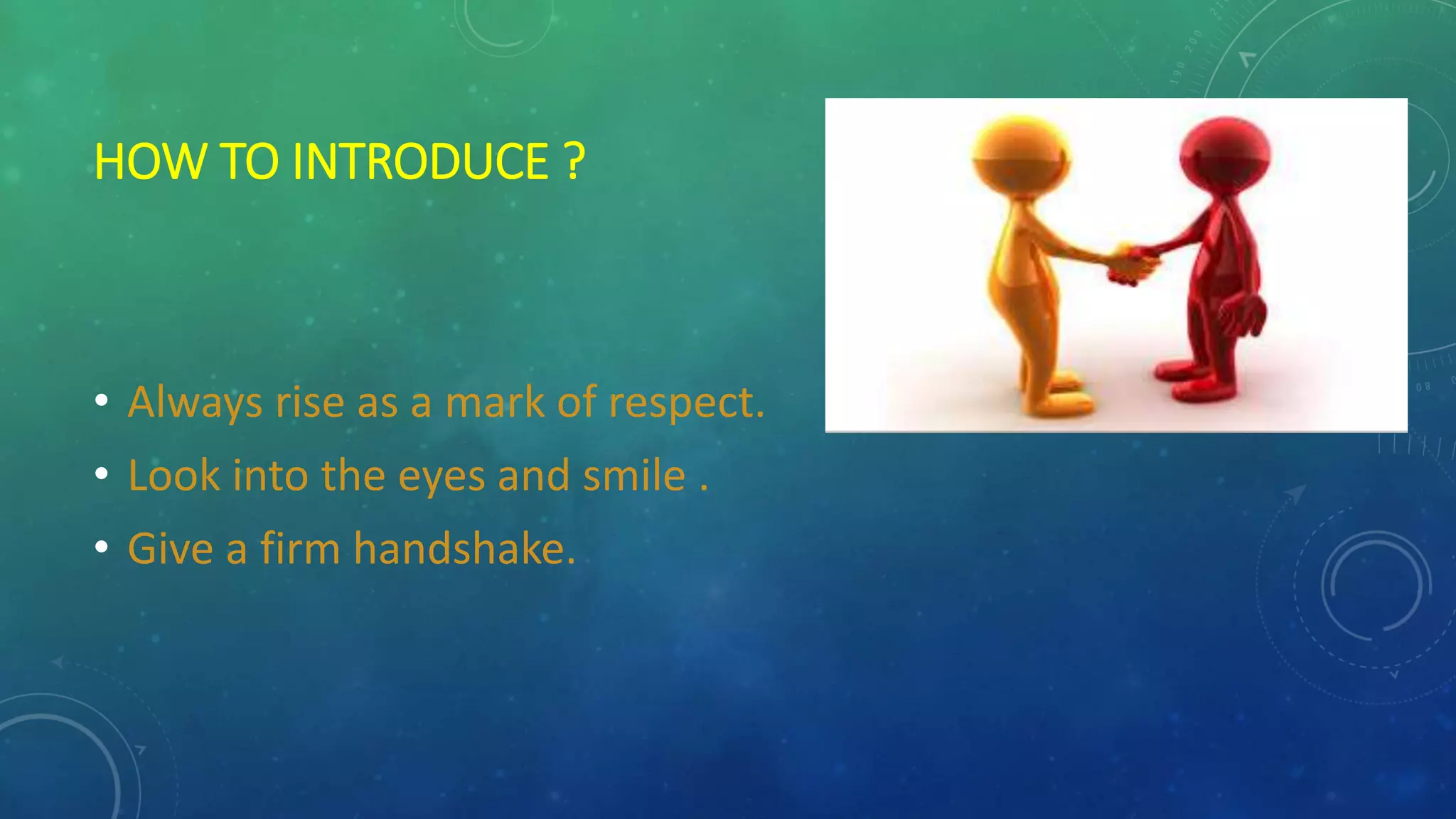 HOW TO INTRODUCE ?

• Always rise as a mark of respect.
• Look into the eyes and smile .
• Give a firm handshake.